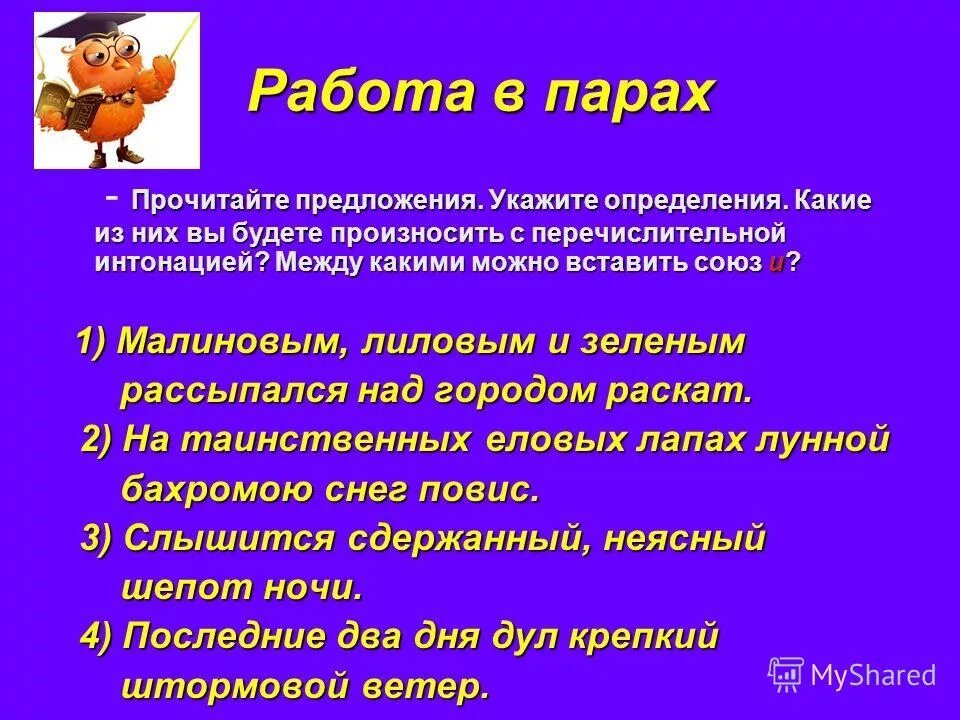 Работа в парах

- Прочитайте предложения. Укажите определения. Какие из них вы будете произносить с перечислительной интонацией? Между какими можно вставить союз и?

1) Малиновым, лиловым и зеленым рассыпался над городом раскат.
2) На таинственных еловых лапах лунной бахромою снег повис.
3) Слышится сдержанный, неясный шепот ночи.
4) Последние два дня дул крепкий штормовой ветер.

MyShared